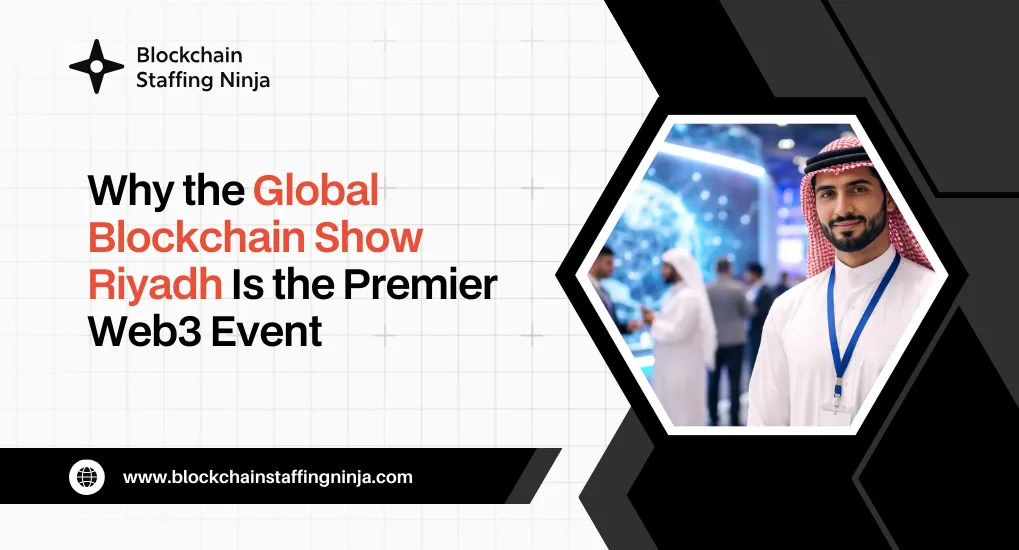 Blockchain Staffing Ninja

Why the Global Blockchain Show Riyadh Is the Premier Web3 Event

www.blockchainstaffingninja.com